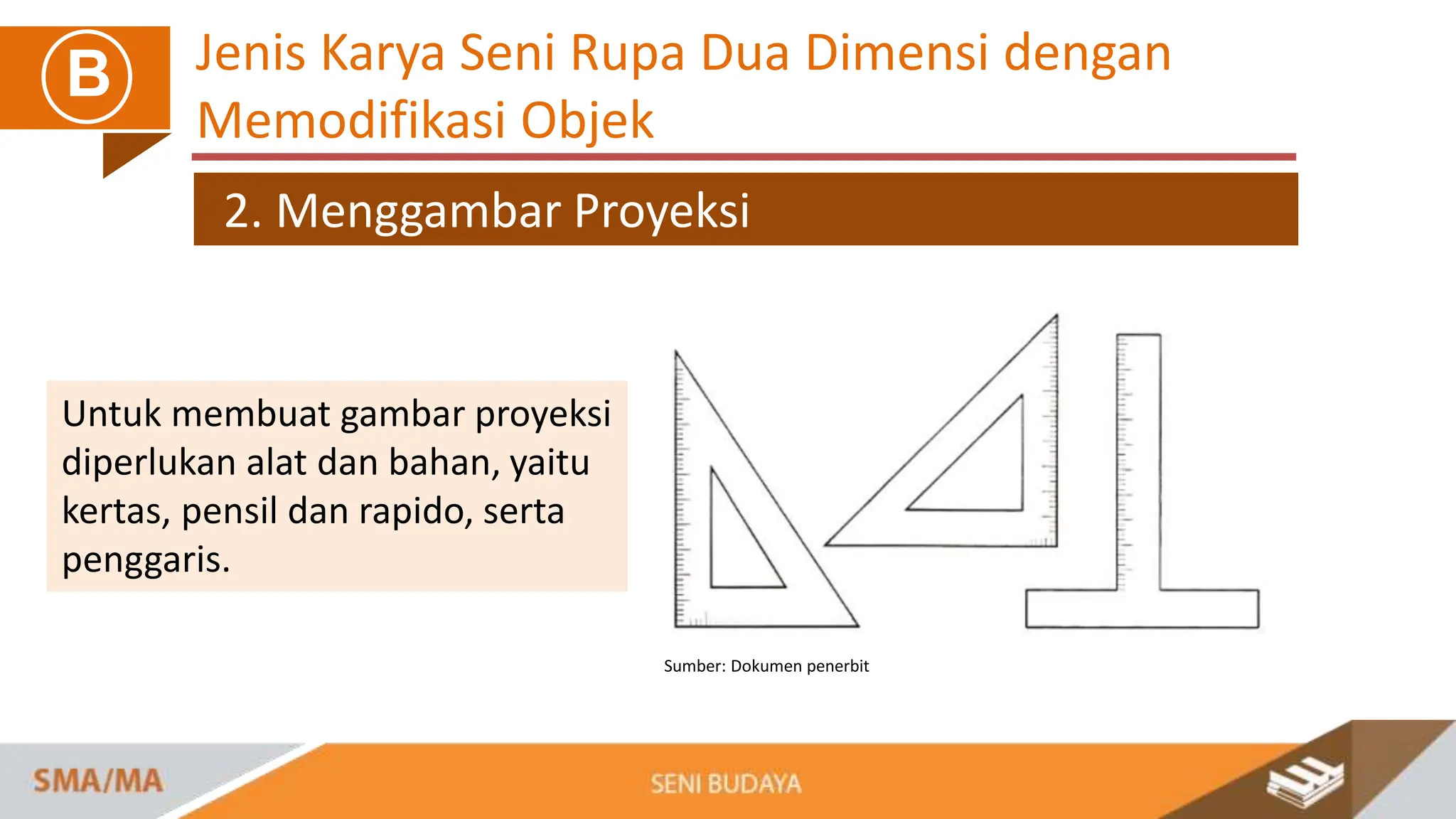 B

Jenis Karya Seni Rupa Dua Dimensi dengan Memodifikasi Objek

2. Menggambar Proyeksi

Untuk membuat gambar proyeksi diperlukan alat dan bahan, yaitu kertas, pensil dan rapido, serta penggaris.

Sumber: Dokumen penerbit

SMA/MA

SENI BUDAYA